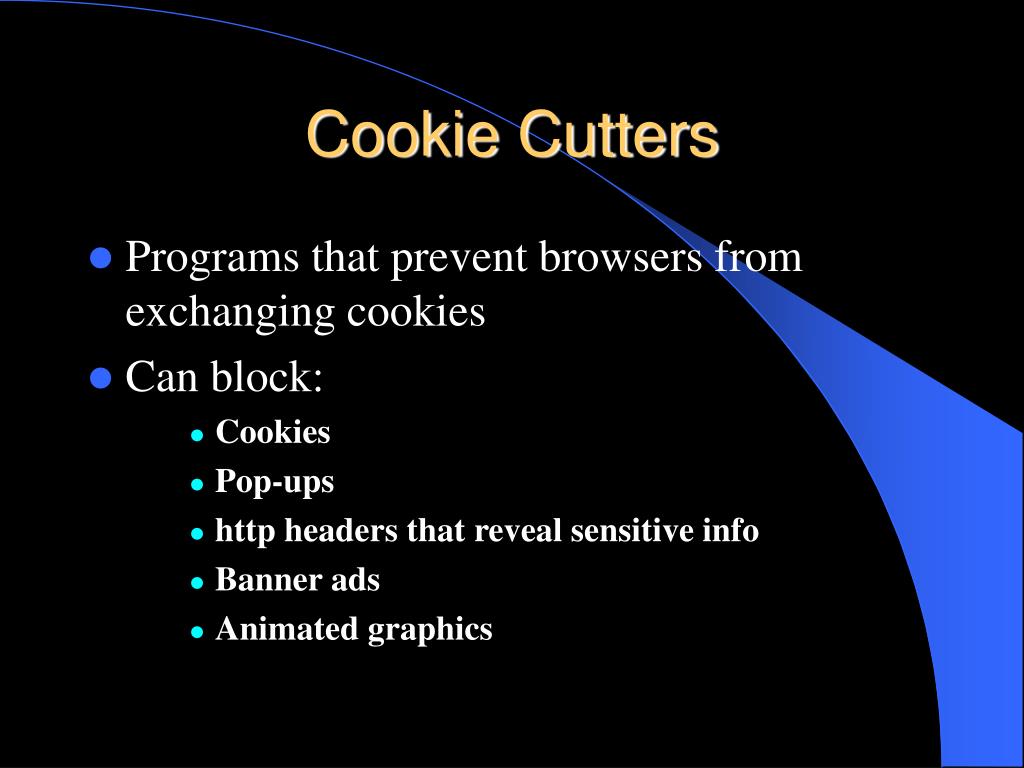 Cookie Cutters

- Programs that prevent browsers from exchanging cookies
- Can block:
  - Cookies
  - Pop-ups
  - http headers that reveal sensitive info
  - Banner ads
  - Animated graphics